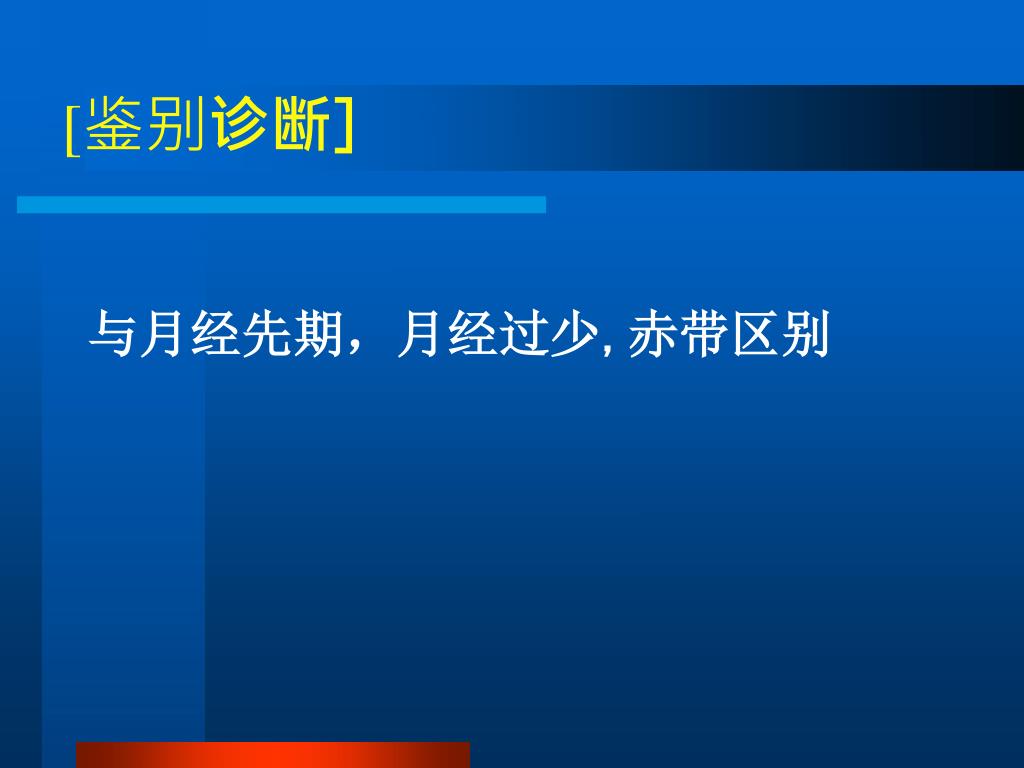 [鉴别诊断]

与月经先期，月经过少, 赤带区别